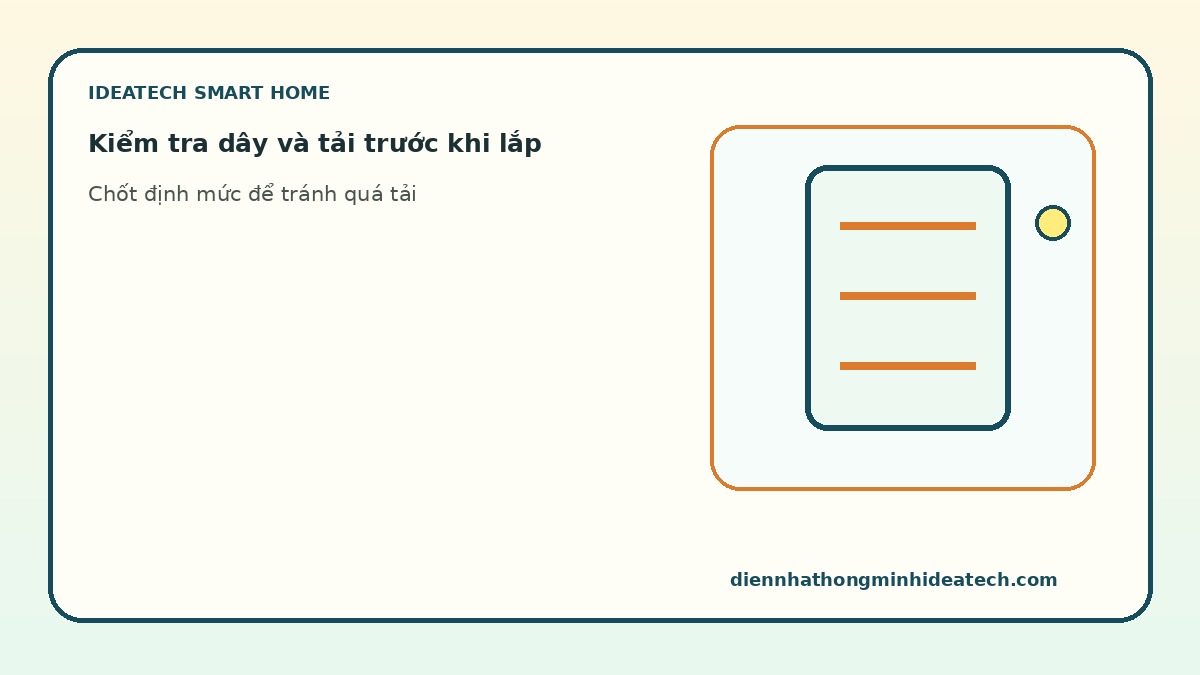 IDEATECH SMART HOME

Kiểm tra dây và tải trước khi lắp

Chốt định mức để tránh quá tải

diennhathongminhideatech.com